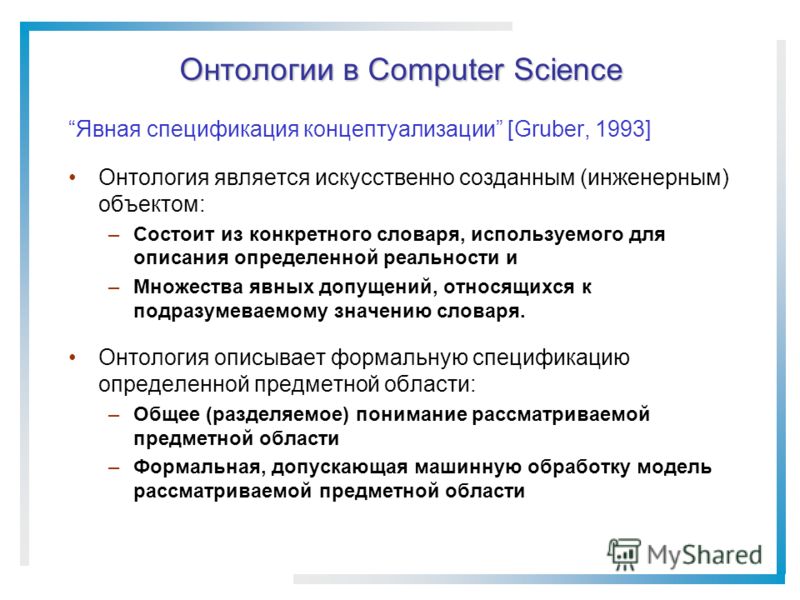 Онтологии в Computer Science

“Явная спецификация концептуализации” [Gruber, 1993]

• Онтология является искусственно созданным (инженерным) объектом:
– Состоит из конкретного словаря, используемого для описания определенной реальности и
– Множества явных допущений, относящихся к подразумеваемому значению словаря.

• Онтология описывает формальную спецификацию определенной предметной области:
– Общее (разделяемое) понимание рассматриваемой предметной области
– Формальная, допускающая машинную обработку модель рассматриваемой предметной области

MyShared